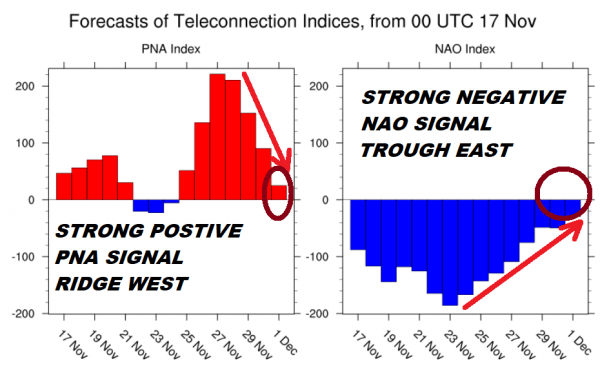 Forecasts of Teleconnection Indices, from 00 UTC 17 Nov

PNA Index

200
100
0
-100
-200

STRONG POSTIVE PNA SIGNAL RIDGE WEST

17 Nov
19 Nov
21 Nov
23 Nov
25 Nov
27 Nov
29 Nov
1 Dec

NAO Index

200
100
0
-100
-200

STRONG NEGATIVE NAO SIGNAL TROUGH EAST

17 Nov
19 Nov
21 Nov
23 Nov
25 Nov
27 Nov
29 Nov
1 Dec